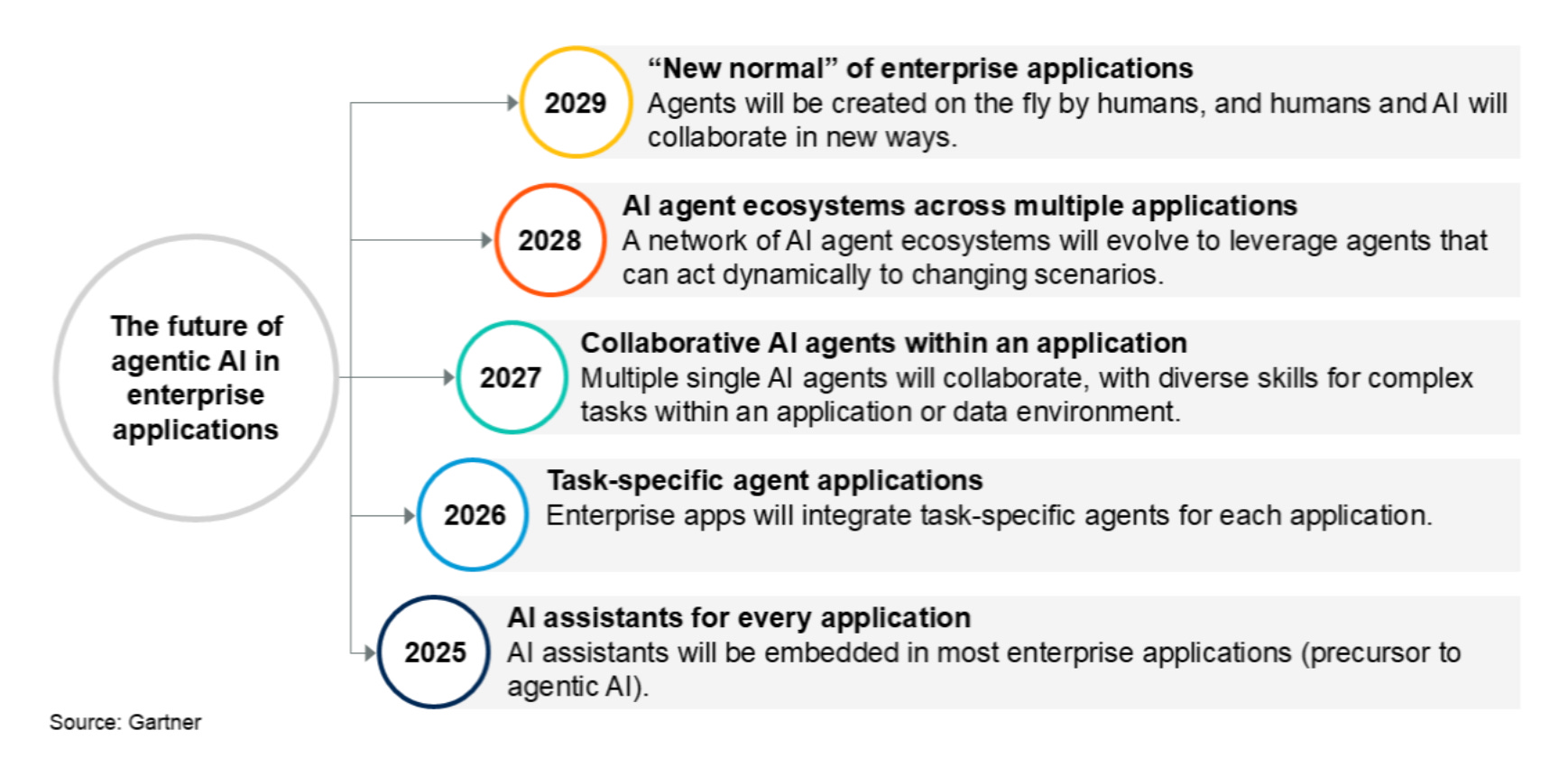 The future of agentic AI in enterprise applications

2029
“New normal” of enterprise applications
Agents will be created on the fly by humans, and humans and AI will collaborate in new ways.

2028
AI agent ecosystems across multiple applications
A network of AI agent ecosystems will evolve to leverage agents that can act dynamically to changing scenarios.

2027
Collaborative AI agents within an application
Multiple single AI agents will collaborate, with diverse skills for complex tasks within an application or data environment.

2026
Task-specific agent applications
Enterprise apps will integrate task-specific agents for each application.

2025
AI assistants for every application
AI assistants will be embedded in most enterprise applications (precursor to agentic AI).

Source: Gartner